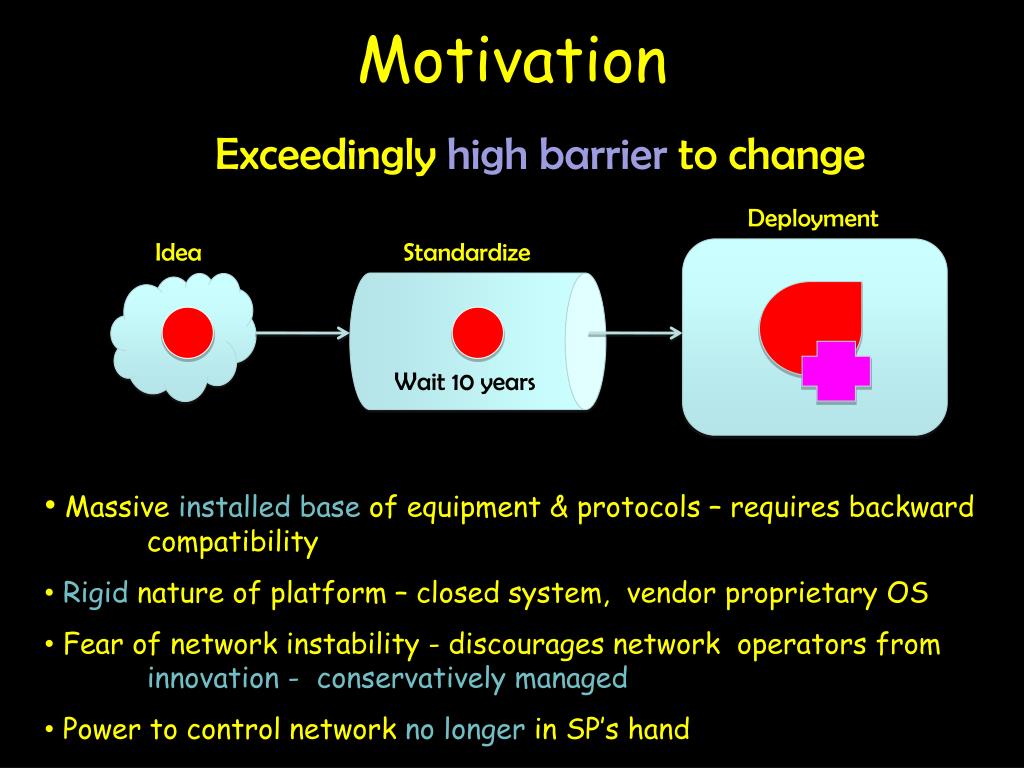 Motivation

Exceedingly high barrier to change

Idea

Standardize

Wait 10 years

Deployment

• Massive installed base of equipment & protocols – requires backward compatibility

• Rigid nature of platform – closed system, vendor proprietary OS

• Fear of network instability - discourages network operators from innovation - conservatively managed

• Power to control network no longer in SP's hand